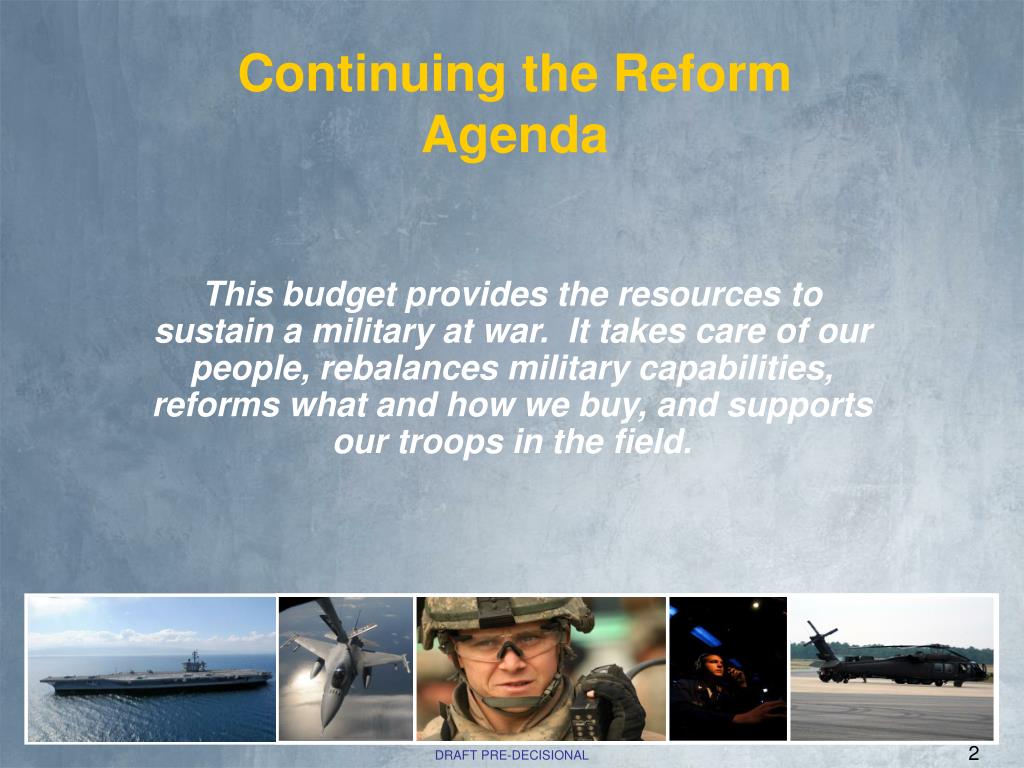 Continuing the Reform Agenda

This budget provides the resources to sustain a military at war.  It takes care of our people, rebalances military capabilities, reforms what and how we buy, and supports our troops in the field.

DRAFT PRE-DECISIONAL

2